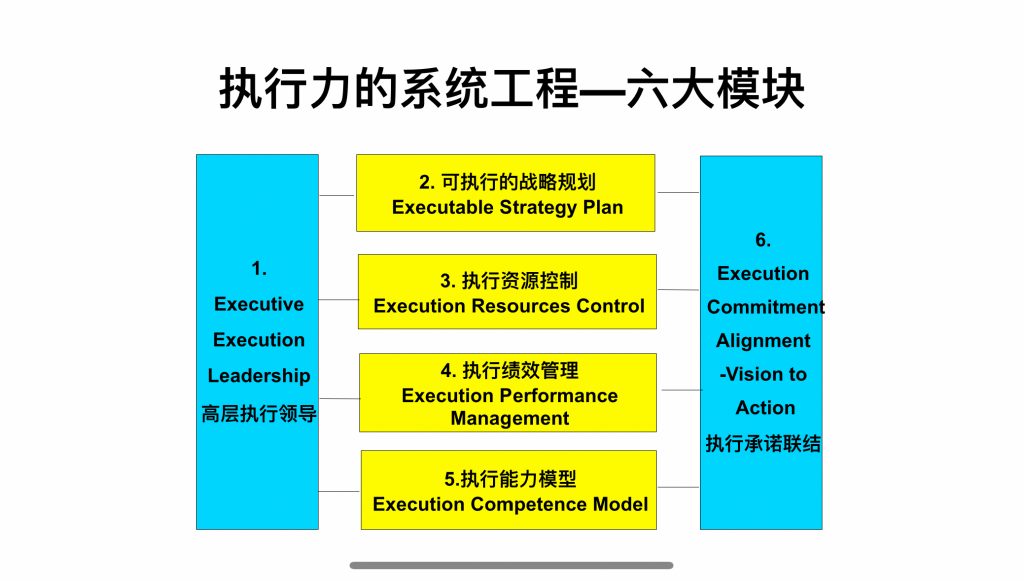 执行力的系统工程—六大模块

1.
Executive
Execution
Leadership
高层执行领导

2. 可执行的战略规划
Executable Strategy Plan

3. 执行资源控制
Execution Resources Control

4. 执行绩效管理
Execution Performance Management

5.执行能力模型
Execution Competence Model

6.
Execution
Commitment
Alignment
-Vision to
Action
执行承诺联结